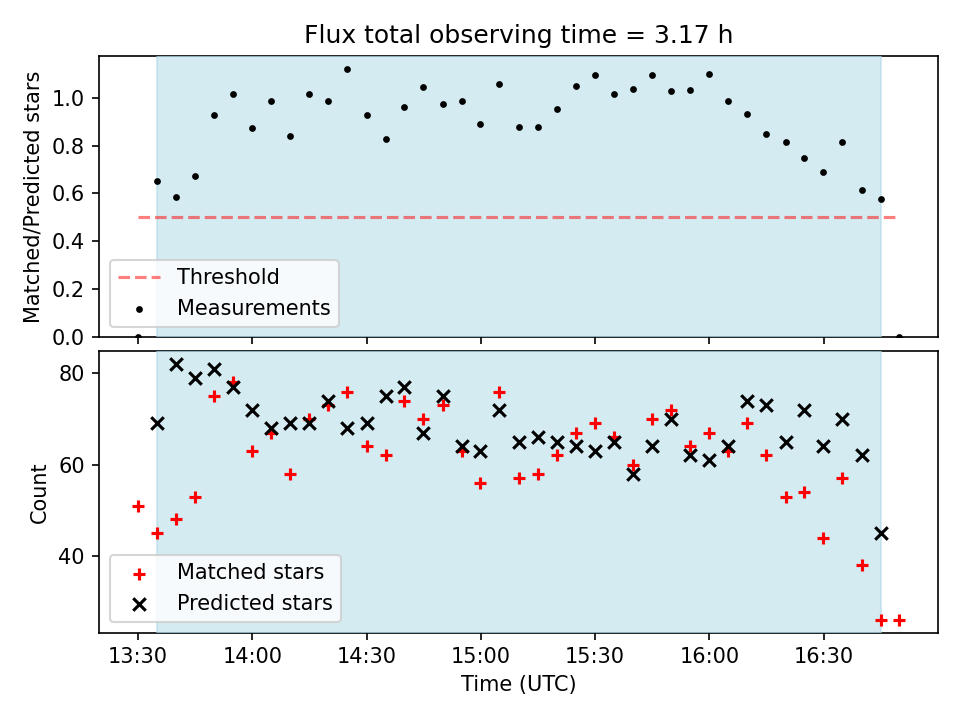 Flux total observing time = 3.17 h

Matched/Predicted stars

1.0
0.8
0.6
0.4
0.2
0.0

Threshold
Measurements

Count

80
60
40

Matched stars
Predicted stars

13:30
14:00
14:30
15:00
15:30
16:00
16:30

Time (UTC)